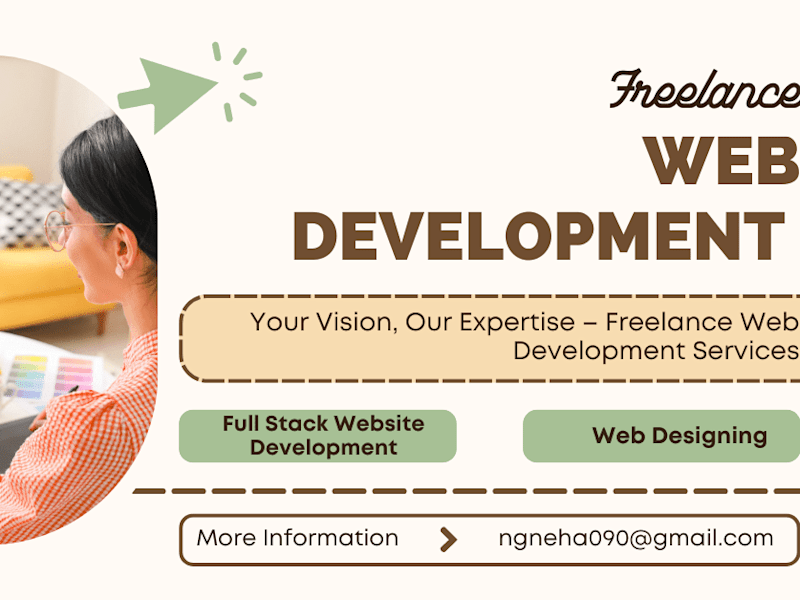 Freelance

WEB
DEVELOPMENT

Your Vision, Our Expertise – Freelance Web Development Services

Full Stack Website Development

Web Designing

More Information ngneha090@gmail.com